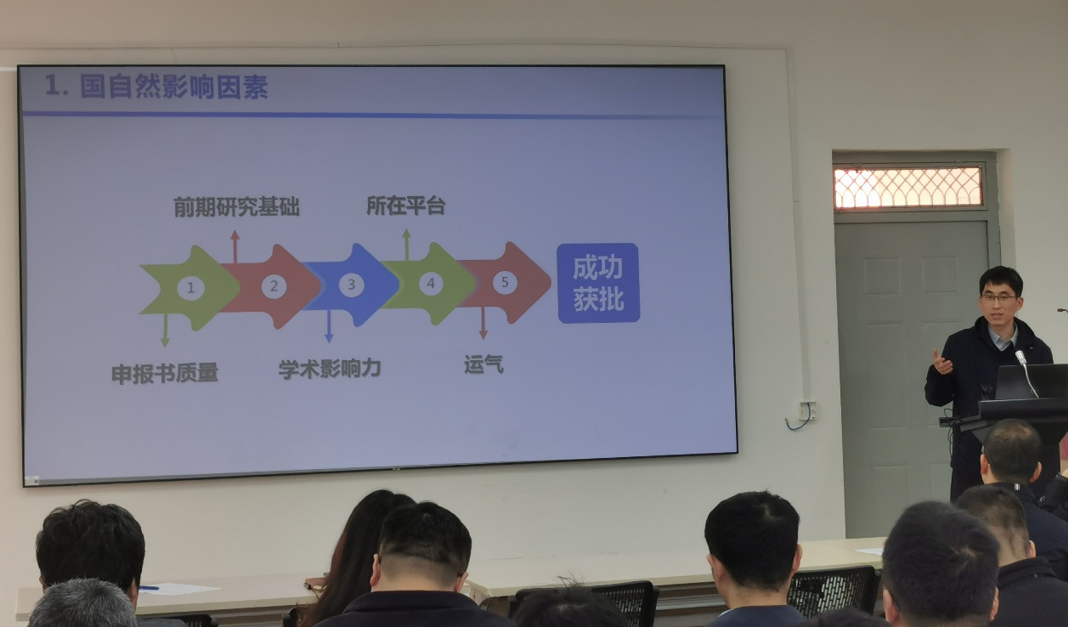 1. 国自然影响因素

前期研究基础

所在平台

1

2

3

4

5

成功获批

申报书质量

学术影响力

运气